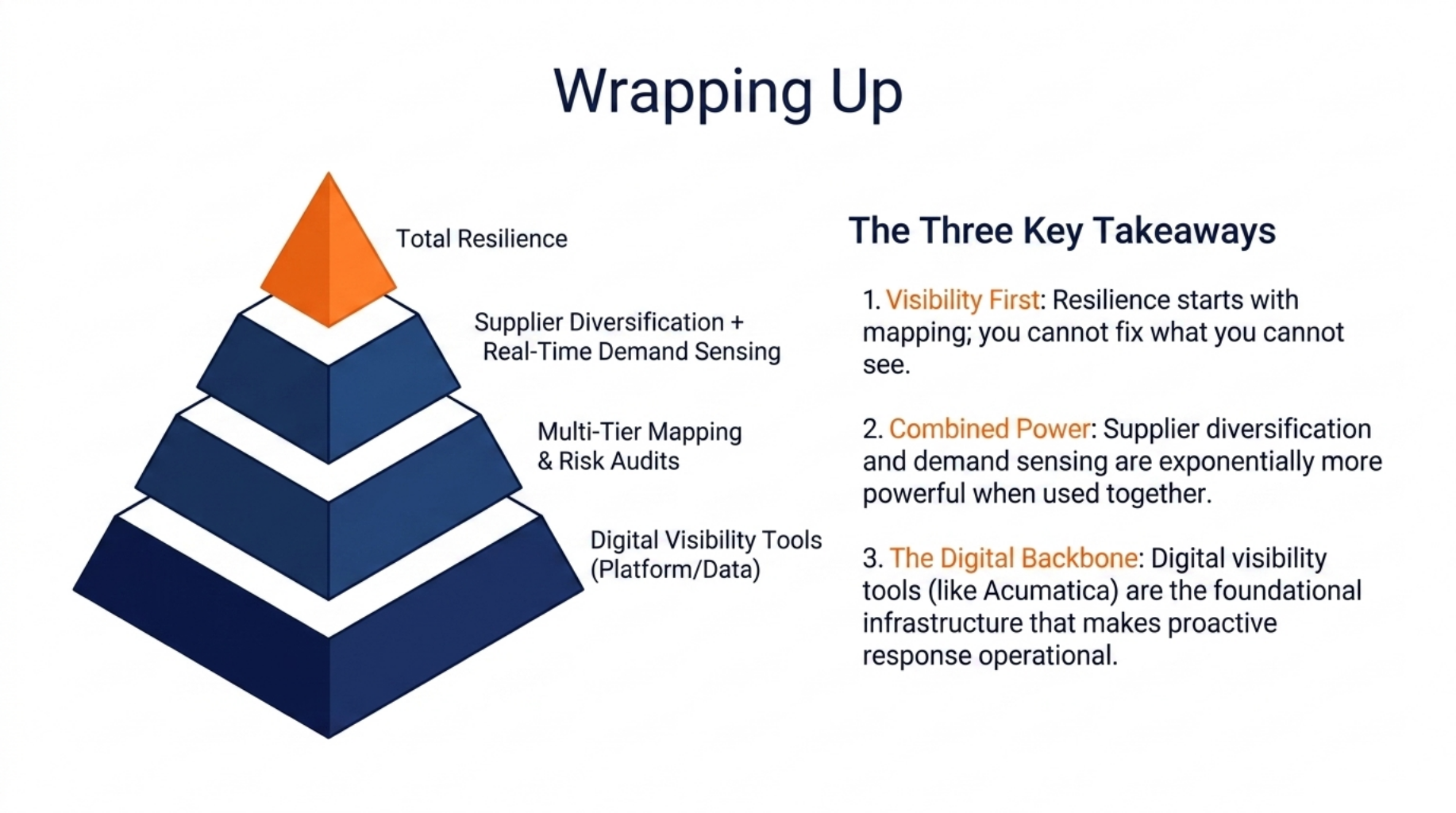 Wrapping Up

Total Resilience

Supplier Diversification + Real-Time Demand Sensing

Multi-Tier Mapping & Risk Audits

Digital Visibility Tools (Platform/Data)

The Three Key Takeaways

1. Visibility First: Resilience starts with mapping; you cannot fix what you cannot see.

2. Combined Power: Supplier diversification and demand sensing are exponentially more powerful when used together.

3. The Digital Backbone: Digital visibility tools (like Acumatica) are the foundational infrastructure that makes proactive response operational.